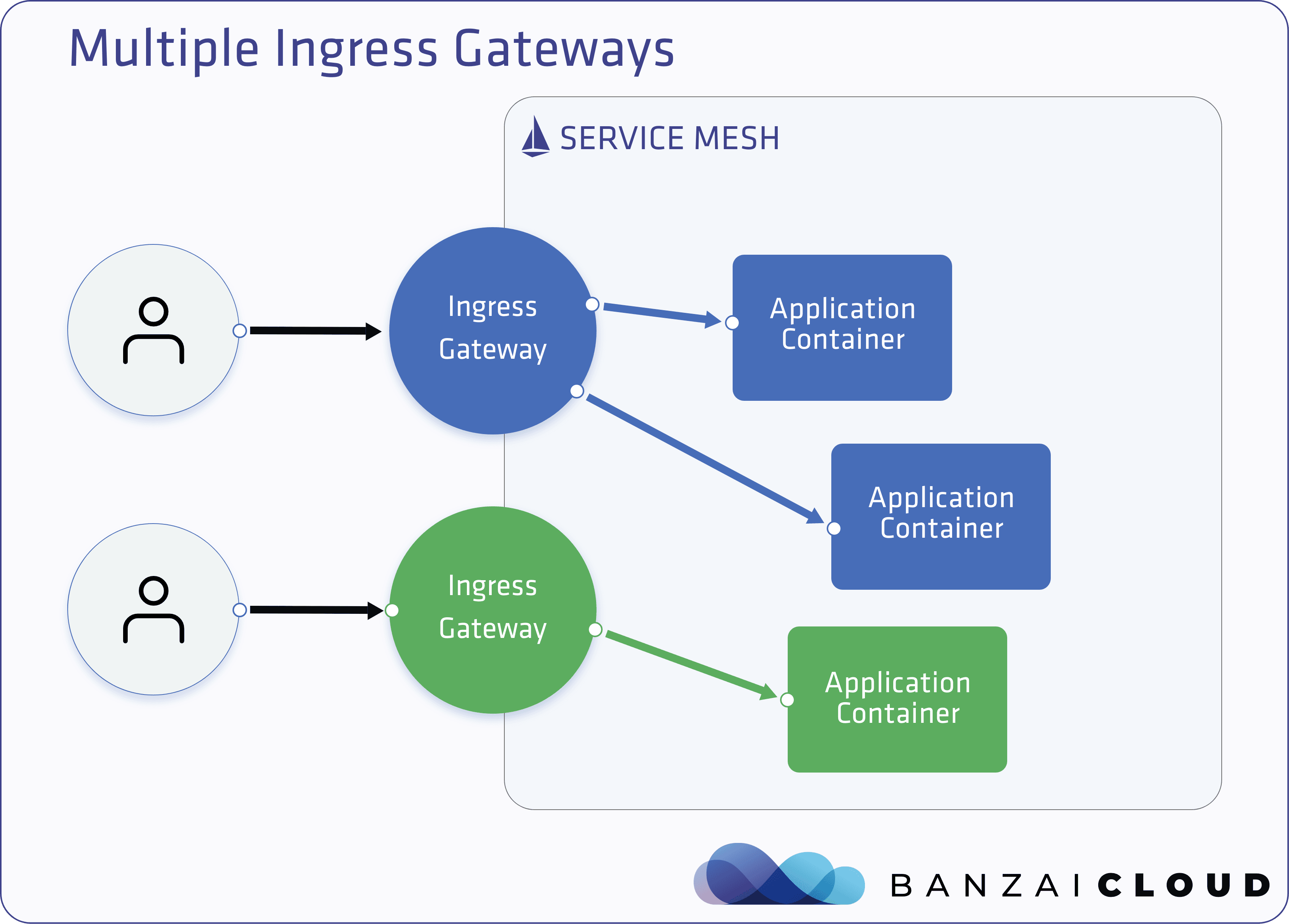 Multiple Ingress Gateways

SERVICE MESH

Ingress Gateway

Application Container

Application Container

Ingress Gateway

Application Container

BANZAI CLOUD